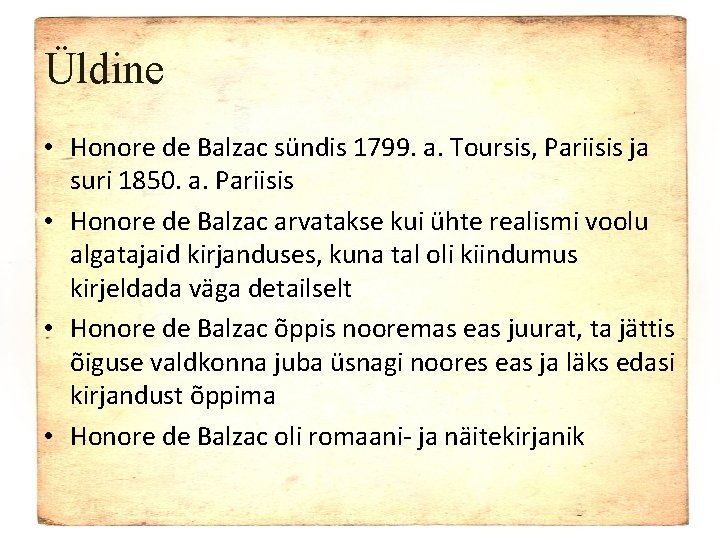 Üldine

• Honore de Balzac sündis 1799. a. Toursis, Pariisis ja suri 1850. a. Pariisis

• Honore de Balzac arvatakse kui ühte realismi voolu algatajaid kirjanduses, kuna tal oli kiindumus kirjeldada väga detailselt

• Honore de Balzac õppis nooremas eas juurat, ta jättis õiguse valdkonna juba üsnagi noores eas ja läks edasi kirjandust õppima

• Honore de Balzac oli romaani- ja näitekirjanik